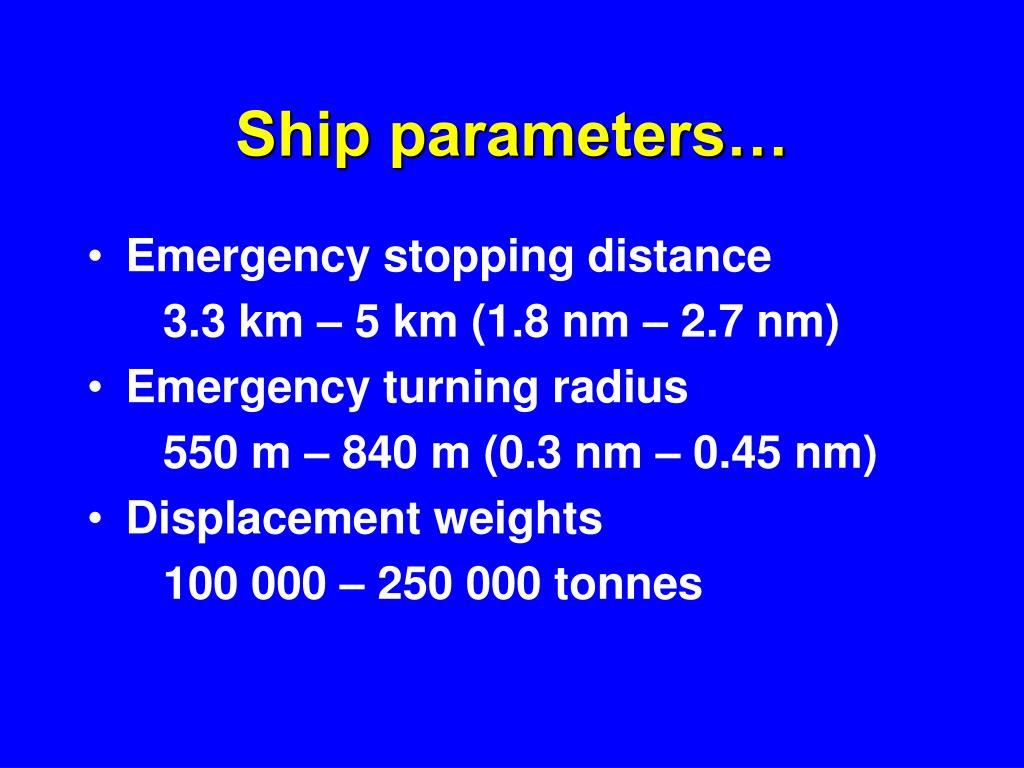 Ship parameters…

• Emergency stopping distance
3.3 km – 5 km (1.8 nm – 2.7 nm)
• Emergency turning radius
550 m – 840 m (0.3 nm – 0.45 nm)
• Displacement weights
100 000 – 250 000 tonnes